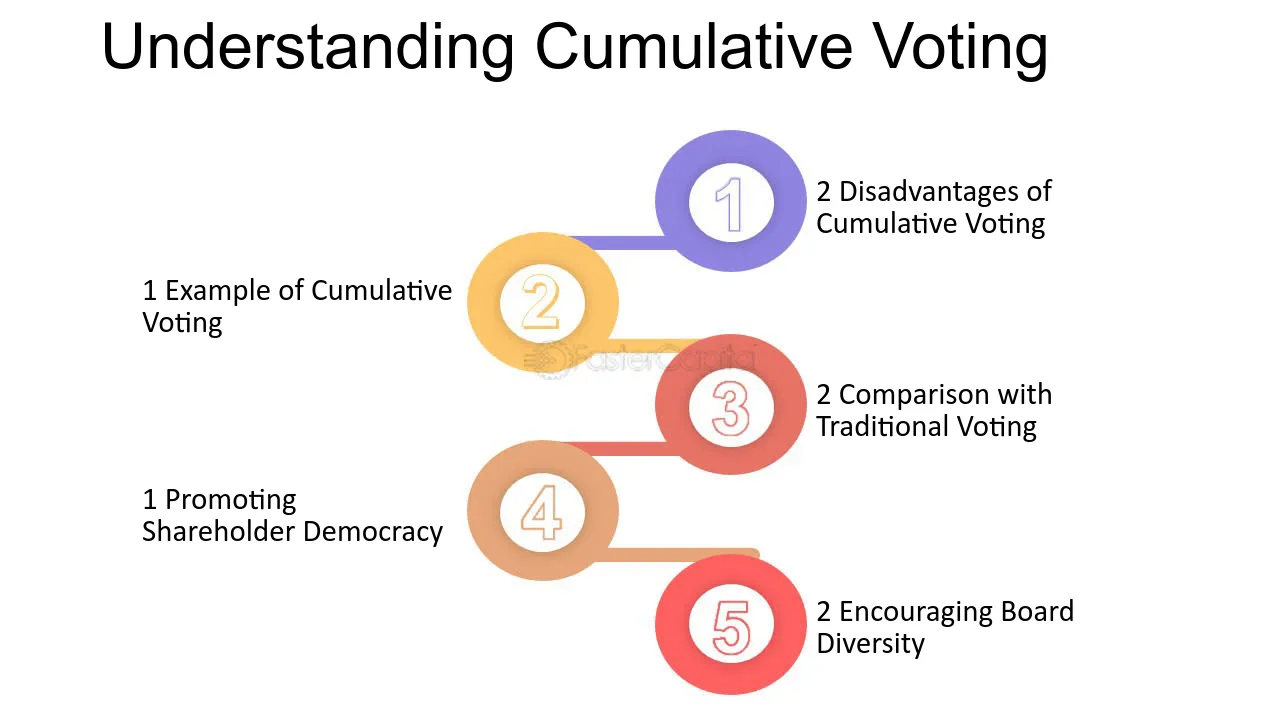 Understanding Cumulative Voting

1

2 Disadvantages of Cumulative Voting

2

1 Example of Cumulative Voting

FasterCapital

3

2 Comparison with Traditional Voting

4

1 Promoting Shareholder Democracy

5

2 Encouraging Board Diversity